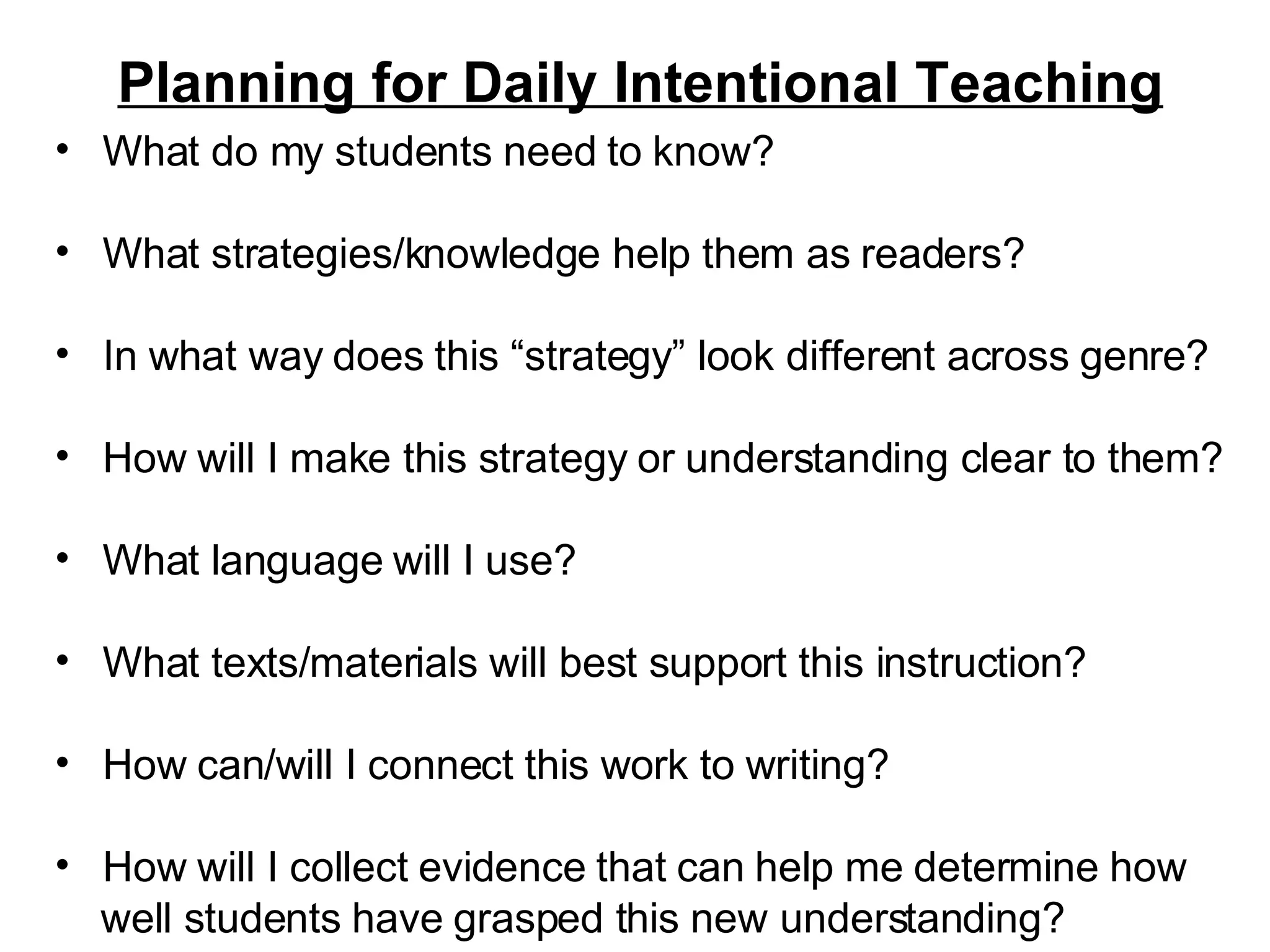 Planning for Daily Intentional Teaching

• What do my students need to know?

• What strategies/knowledge help them as readers?

• In what way does this “strategy” look different across genre?

• How will I make this strategy or understanding clear to them?

• What language will I use?

• What texts/materials will best support this instruction?

• How can/will I connect this work to writing?

• How will I collect evidence that can help me determine how well students have grasped this new understanding?